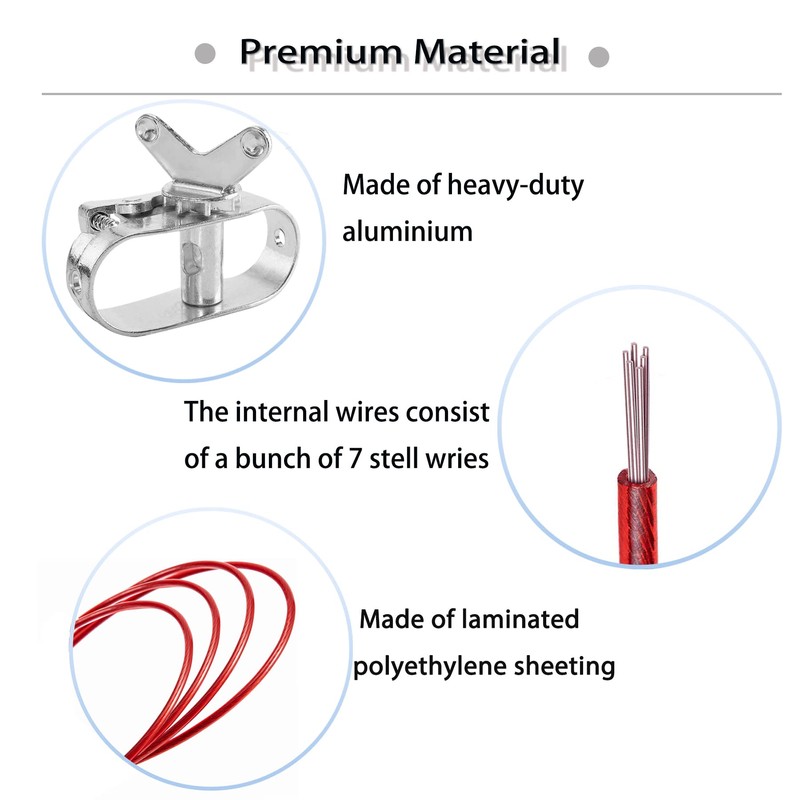 Premium Material

Made of heavy-duty aluminium

The internal wires consist of a bunch of 7 stell wries

Made of laminated polyethylene sheeting